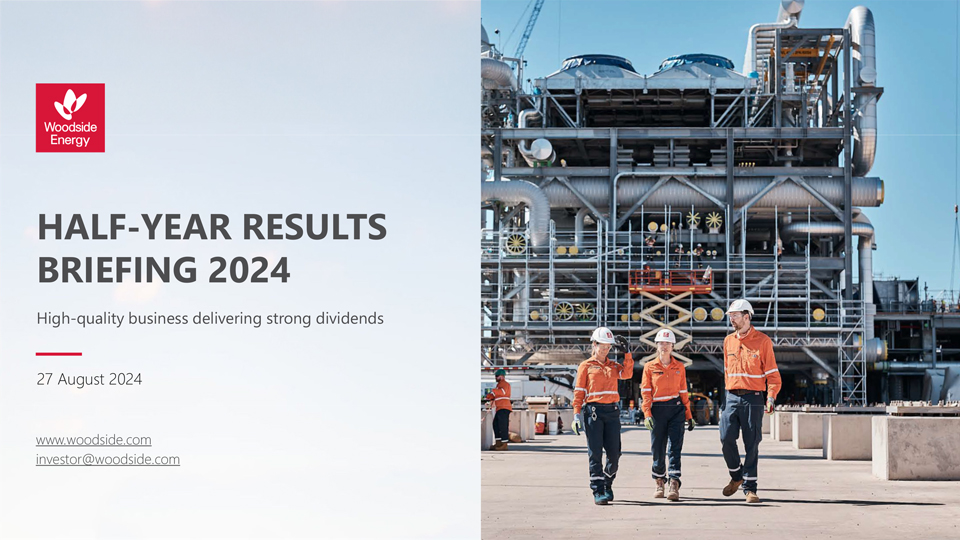 Woodside Energy

HALF-YEAR RESULTS BRIEFING 2024

High-quality business delivering strong dividends

27 August 2024

www.woodside.com
investor@woodside.com